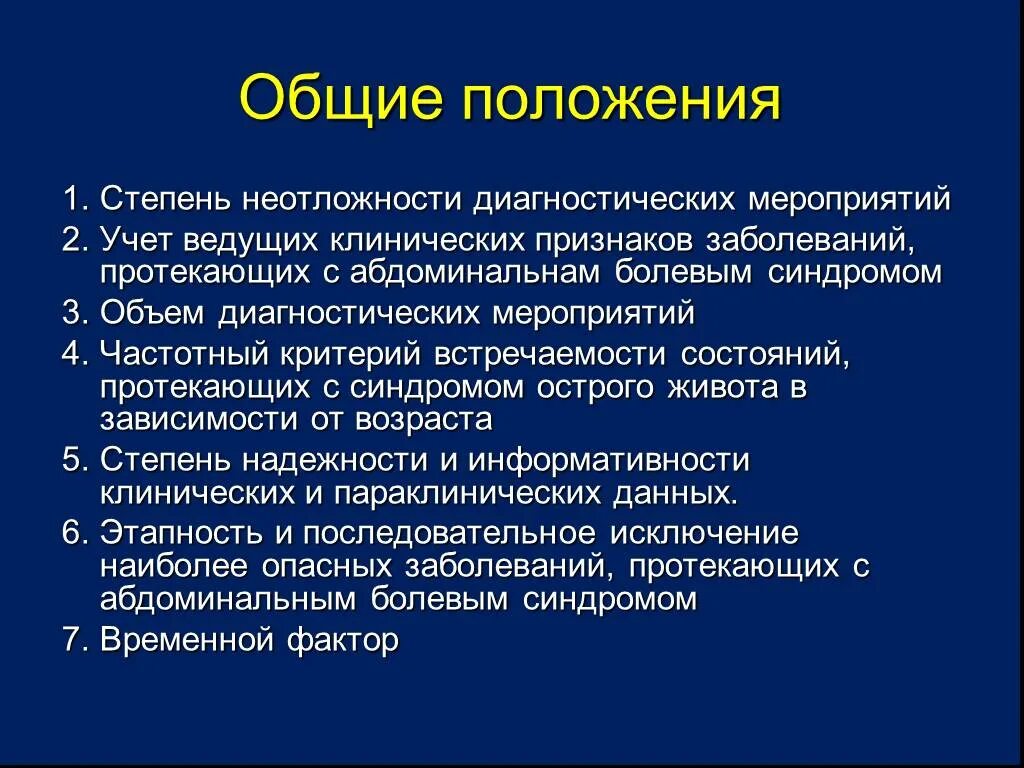 Общие положения

1. Степень неотложности диагностических мероприятий
2. Учет ведущих клинических признаков заболеваний, протекающих с абдоминальнам болевым синдромом
3. Объем диагностических мероприятий
4. Частотный критерий встречаемости состояний, протекающих с синдромом острого живота в зависимости от возраста
5. Степень надежности и информативности клинических и параклинических данных.
6. Этапность и последовательное исключение наиболее опасных заболеваний, протекающих с абдоминальным болевым синдромом
7. Временной фактор